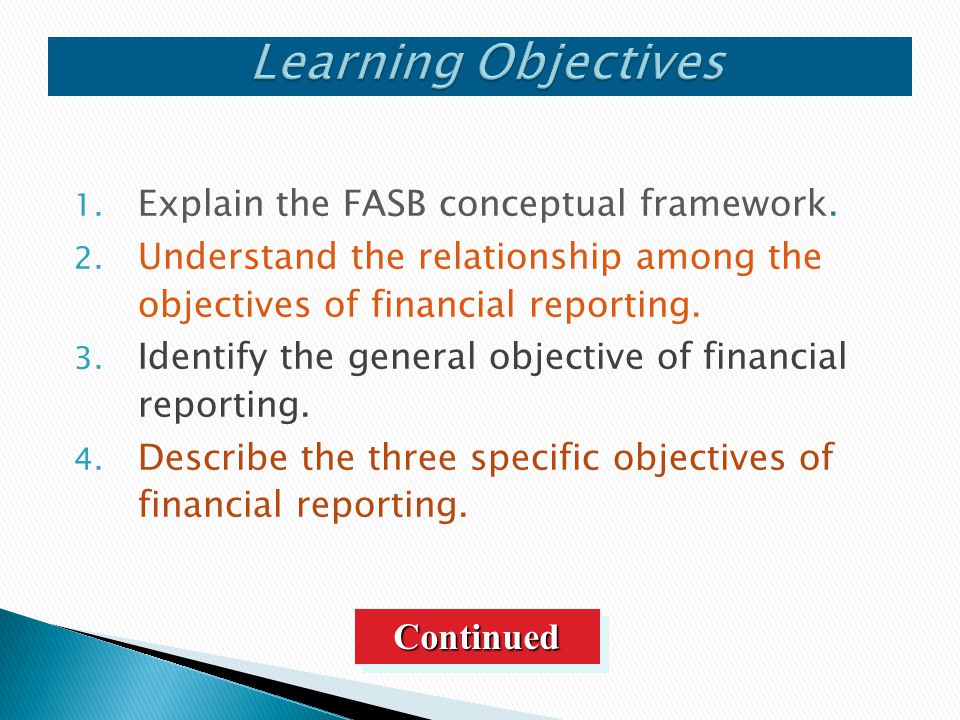 Learning Objectives

1. Explain the FASB conceptual framework.
2. Understand the relationship among the objectives of financial reporting.
3. Identify the general objective of financial reporting.
4. Describe the three specific objectives of financial reporting.

Continued